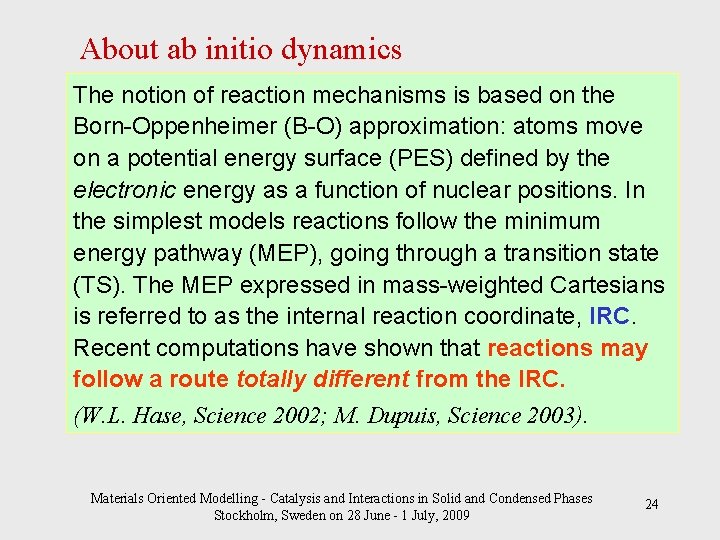 About ab initio dynamics

The notion of reaction mechanisms is based on the Born-Oppenheimer (B-O) approximation: atoms move on a potential energy surface (PES) defined by the electronic energy as a function of nuclear positions. In the simplest models reactions follow the minimum energy pathway (MEP), going through a transition state (TS). The MEP expressed in mass-weighted Cartesians is referred to as the internal reaction coordinate, IRC. Recent computations have shown that reactions may follow a route totally different from the IRC.

(W.L. Hase, Science 2002; M. Dupuis, Science 2003).

Materials Oriented Modelling - Catalysis and Interactions in Solid and Condensed Phases
Stockholm, Sweden on 28 June - 1 July, 2009

24